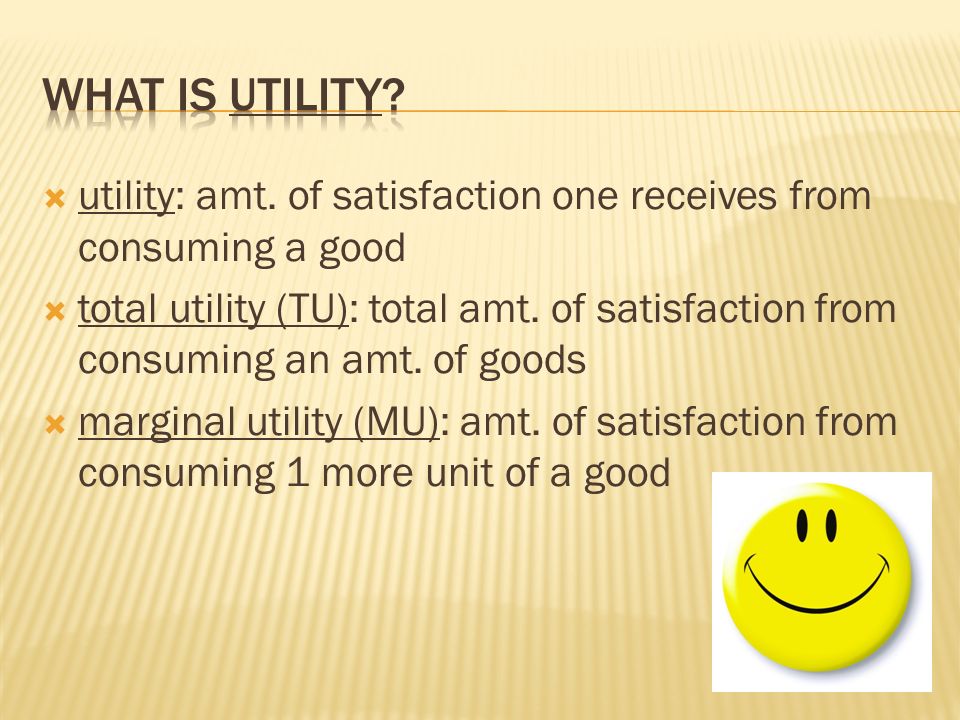 WHAT IS UTILITY?

utility: amt. of satisfaction one receives from consuming a good

total utility (TU): total amt. of satisfaction from consuming an amt. of goods

marginal utility (MU): amt. of satisfaction from consuming 1 more unit of a good